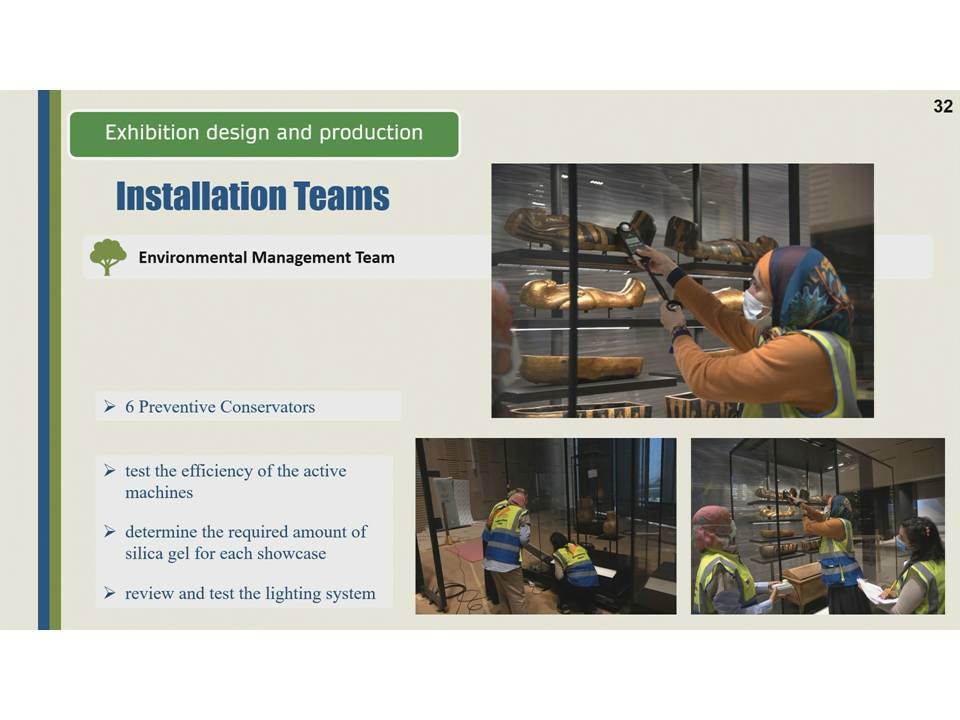 32

Exhibition design and production

Installation Teams

Environmental Management Team

➢ 6 Preventive Conservators

➢ test the efficiency of the active machines

➢ determine the required amount of silica gel for each showcase

➢ review and test the lighting system